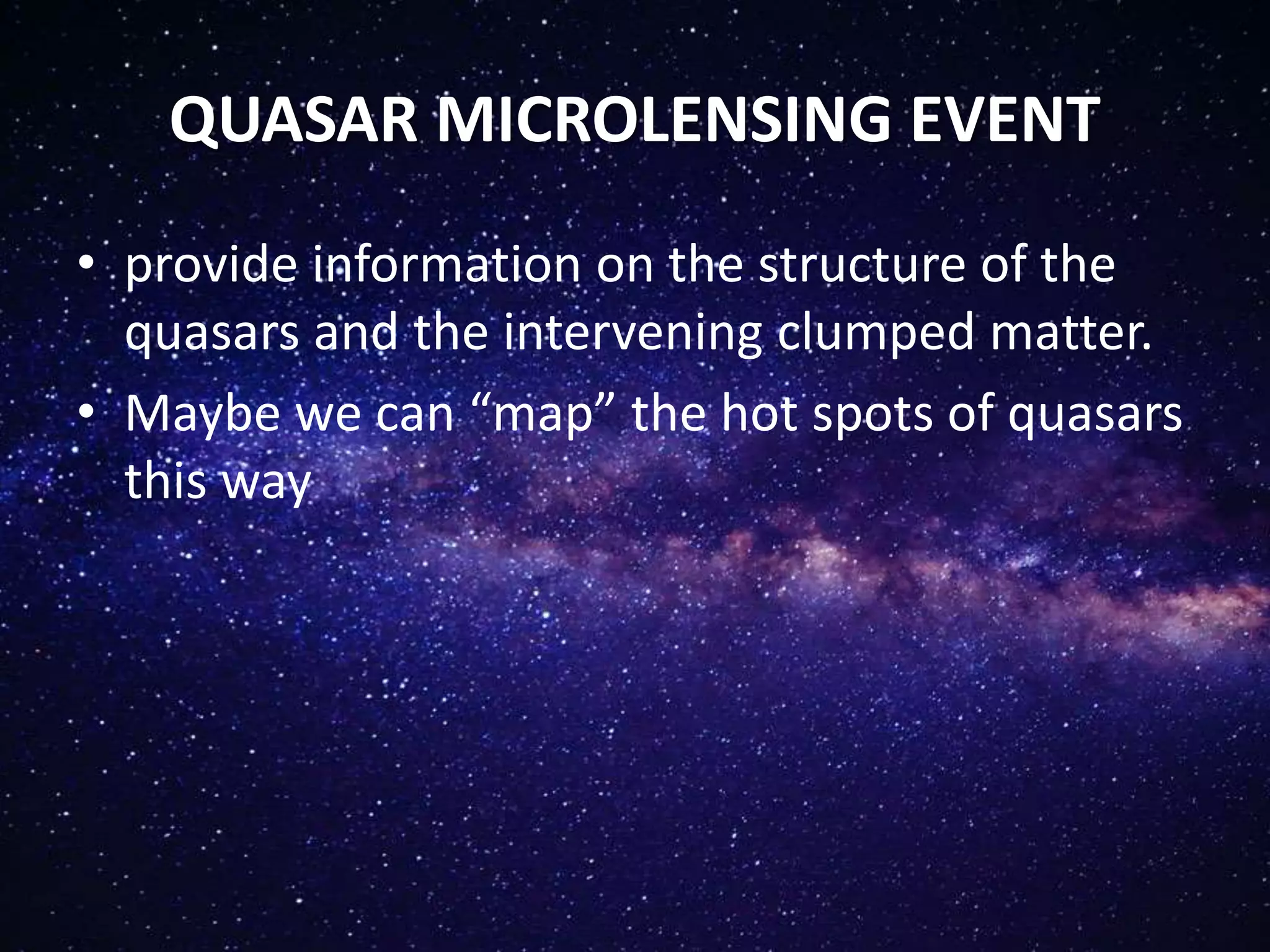 QUASAR MICROLENSING EVENT

• provide information on the structure of the quasars and the intervening clumped matter.
• Maybe we can “map” the hot spots of quasars this way